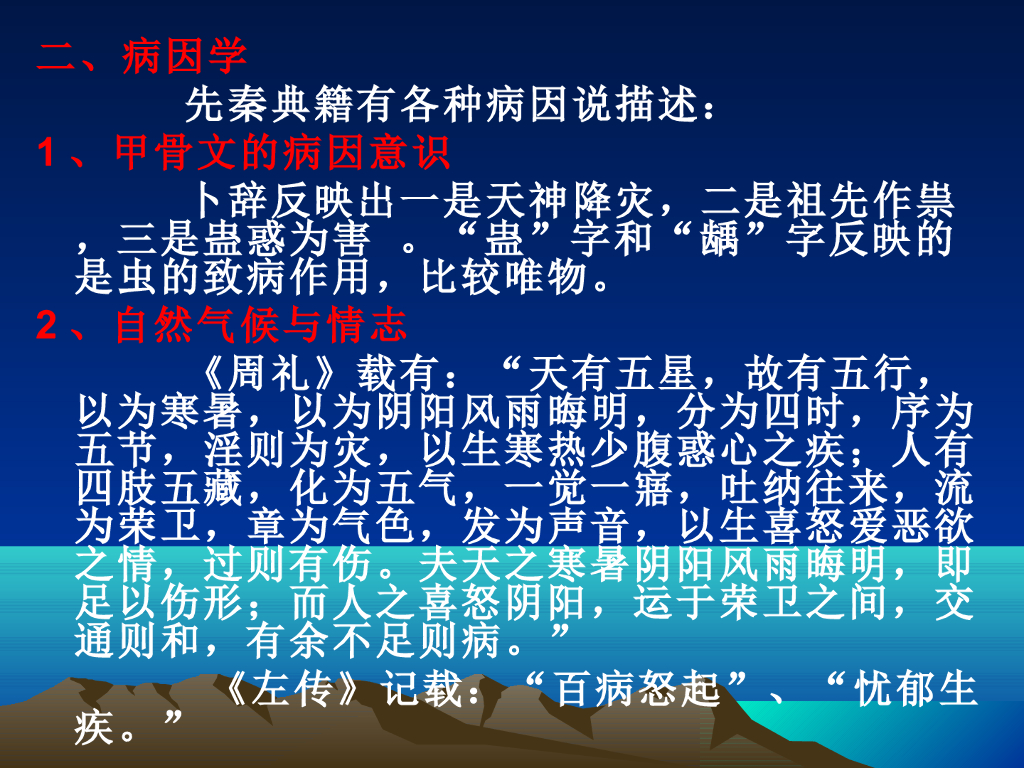 二、病因学

先秦典籍有各种病因说描述：

1、甲骨文的病因意识

卜辞反映出一是天神降灾，二是祖先作祟，三是蛊惑为害 。“蛊”字和“龋”字反映的是虫的致病作用，比较唯物。

2、自然气候与情志

《周礼》载有：“天有五星，故有五行，以为寒暑，以为阴阳风雨晦明，分为四时，序为五节，淫则为灾，以生寒热少腹惑心之疾；人有四肢五藏，化为五气，一觉一寤，吐纳往来，流为荣卫，章为气色，发为声音，以生喜怒爱恶欲之情，过则有伤。夫天之寒暑阴阳风雨晦明，即足以伤形；而人之喜怒阴阳，运于荣卫之间，交通则和，有余不足则病。”

《左传》记载：“百病怒起”、“忧郁生疾。”